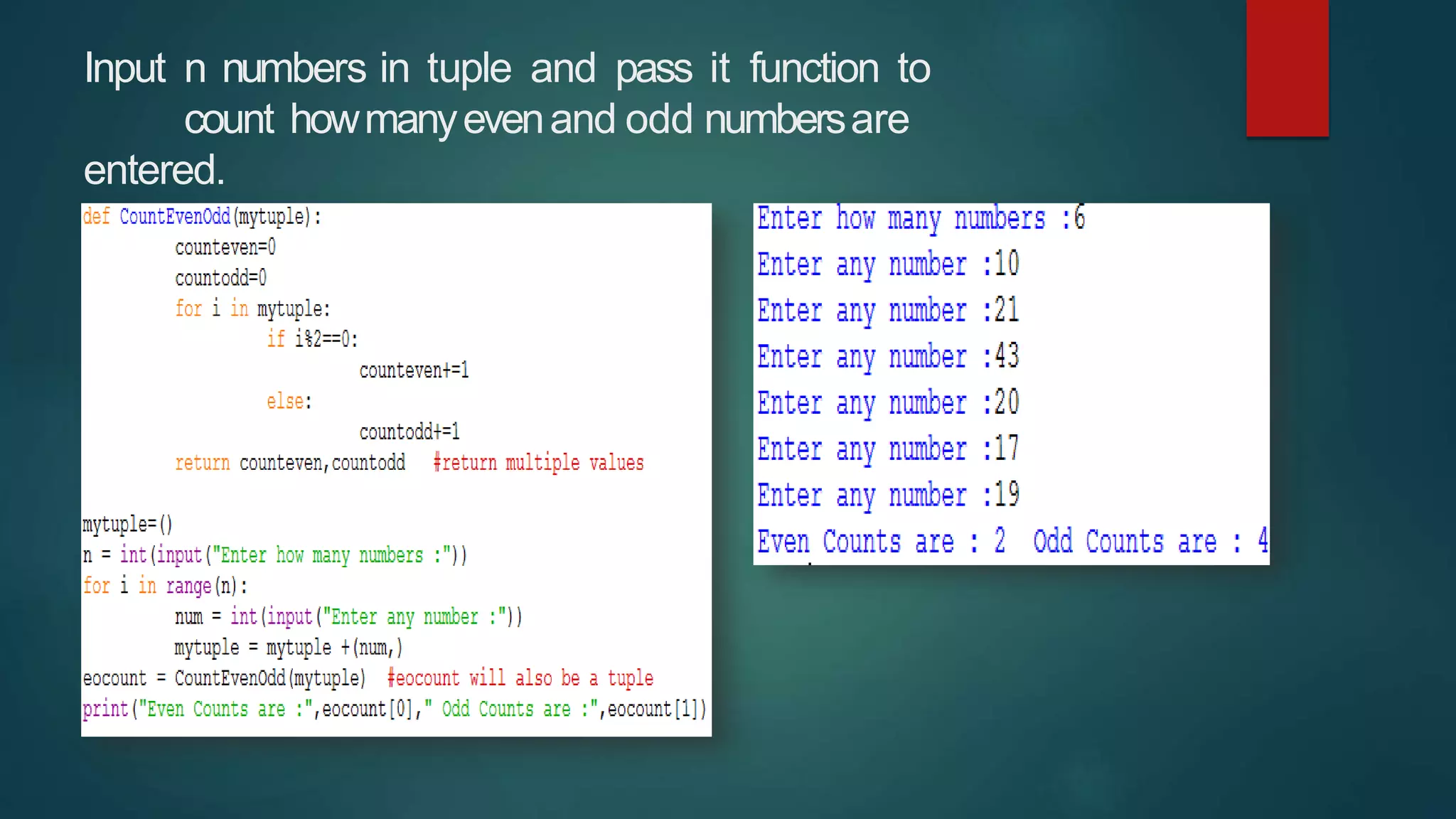 Input n numbers in tuple and pass it function to count how many even and odd numbers are entered.

def CountEvenOdd(mytuple):
	counteven=0
	countodd=0
	for i in mytuple:
		if i%2==0:
			counteven+=1
		else:
			countodd+=1
	return counteven,countodd   #return multiple values

mytuple=()
n = int(input("Enter how many numbers :"))
for i in range(n):
	num = int(input("Enter any number :"))
	mytuple = mytuple +(num,)
eocount = CountEvenOdd(mytuple)  #eocount will also be a tuple
print("Even Counts are :",eocount[0]," Odd Counts are :",eocount[1])

Enter how many numbers :6
Enter any number :10
Enter any number :21
Enter any number :43
Enter any number :20
Enter any number :17
Enter any number :19
Even Counts are : 2  Odd Counts are : 4